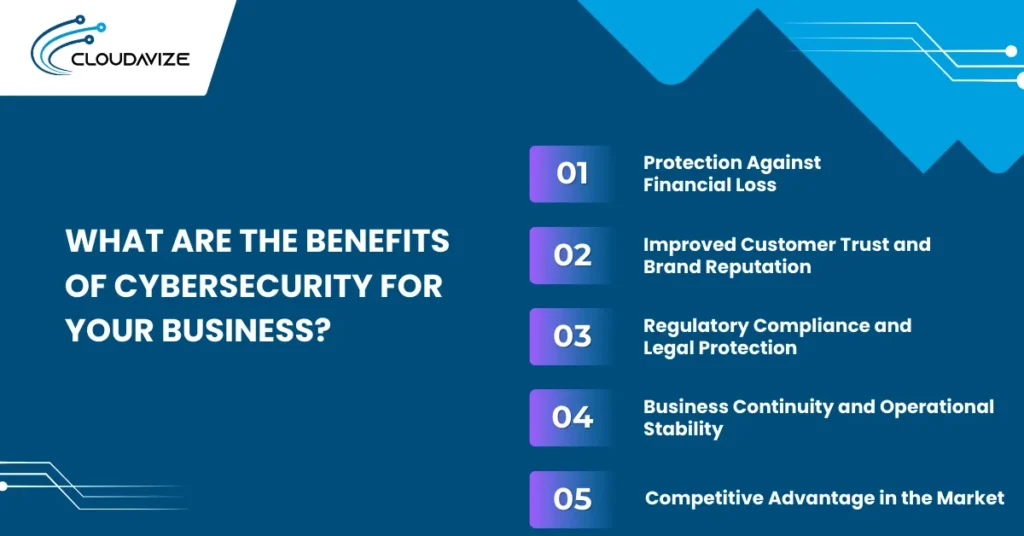 CLOUDAVIZE

WHAT ARE THE BENEFITS OF CYBERSECURITY FOR YOUR BUSINESS?

01 Protection Against Financial Loss

02 Improved Customer Trust and Brand Reputation

03 Regulatory Compliance and Legal Protection

04 Business Continuity and Operational Stability

05 Competitive Advantage in the Market